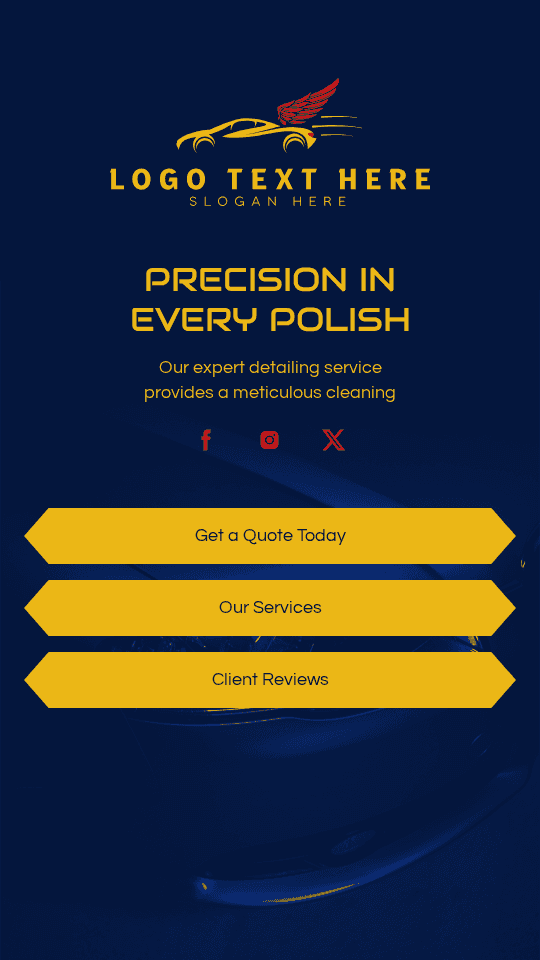 LOGO TEXT HERE
SLOGAN HERE

PRECISION IN EVERY POLISH

Our expert detailing service provides a meticulous cleaning

Get a Quote Today

Our Services

Client Reviews